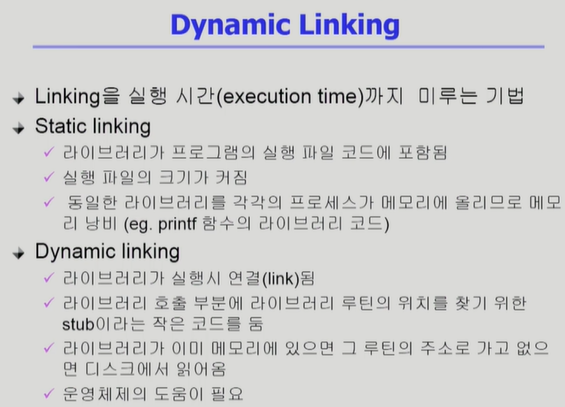 Dynamic Linking

Linking을 실행 시간(execution time)까지 미루는 기법

Static linking
✓ 라이브러리가 프로그램의 실행 파일 코드에 포함됨
✓ 실행 파일의 크기가 커짐
✓ 동일한 라이브러리를 각각의 프로세스가 메모리에 올리므로 메모리 낭비 (eg. printf 함수의 라이브러리 코드)

Dynamic linking
✓ 라이브러리가 실행시 연결(link)됨
✓ 라이브러리 호출 부분에 라이브러리 루틴의 위치를 찾기 위한 stub이라는 작은 코드를 둠
✓ 라이브러리가 이미 메모리에 있으면 그 루틴의 주소로 가고 없으면 디스크에서 읽어옴
✓ 운영체제의 도움이 필요